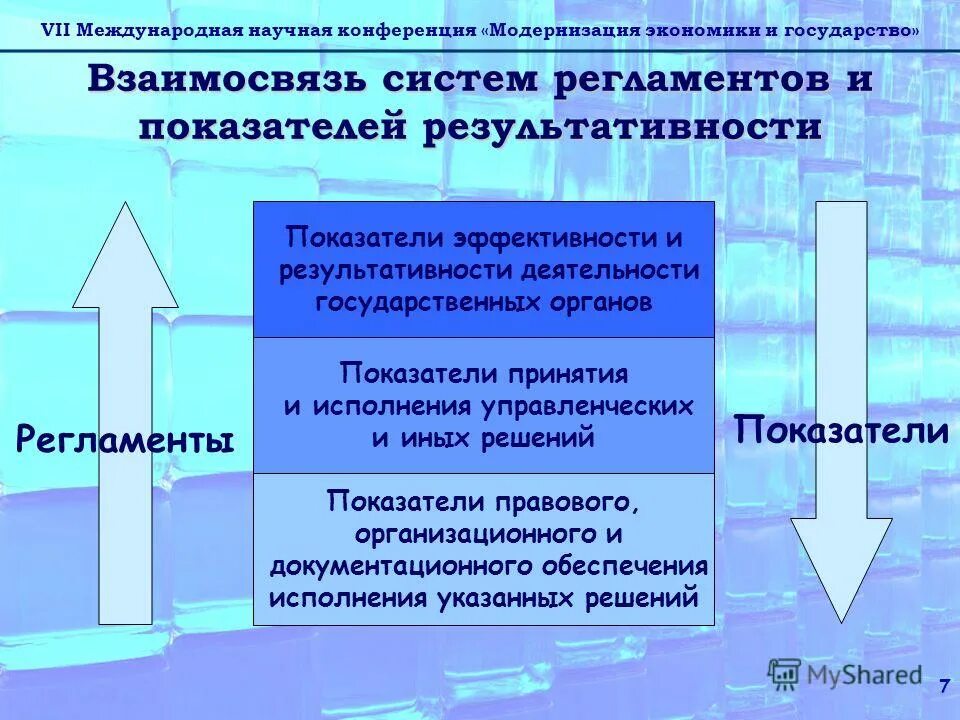 VII Международная научная конференция «Модернизация экономики и государство»

Взаимосвязь систем регламентов и показателей результативности

Регламенты

Показатели эффективности и результативности деятельности государственных органов

Показатели принятия и исполнения управленческих и иных решений

Показатели правового, организационного и документационного обеспечения исполнения указанных решений

Показатели

MyShared

7